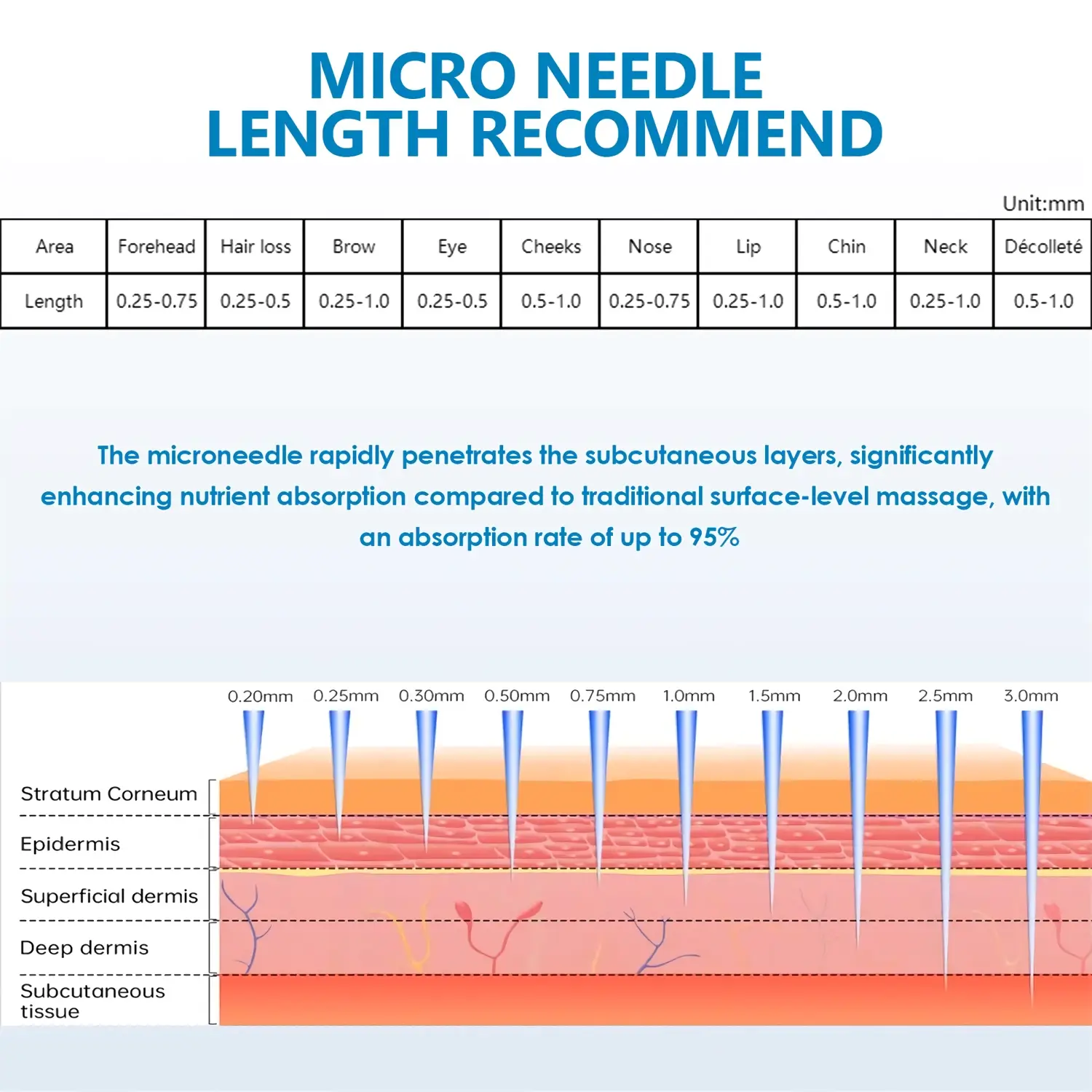 MICRO NEEDLE
LENGTH RECOMMEND

Unit:mm

| Area | Forehead | Hair loss | Brow | Eye | Cheeks | Nose | Lip | Chin | Neck | Décolleté |
|---|---|---|---|---|---|---|---|---|---|---|
| Length | 0.25-0.75 | 0.25-0.5 | 0.25-1.0 | 0.25-0.5 | 0.5-1.0 | 0.25-0.75 | 0.25-1.0 | 0.5-1.0 | 0.25-1.0 | 0.5-1.0 |

The microneedle rapidly penetrates the subcutaneous layers, significantly enhancing nutrient absorption compared to traditional surface-level massage, with an absorption rate of up to 95%

0.20mm 0.25mm 0.30mm 0.50mm 0.75mm 1.0mm 1.5mm 2.0mm 2.5mm 3.0mm

Stratum Corneum
Epidermis
Superficial dermis
Deep dermis
Subcutaneous tissue